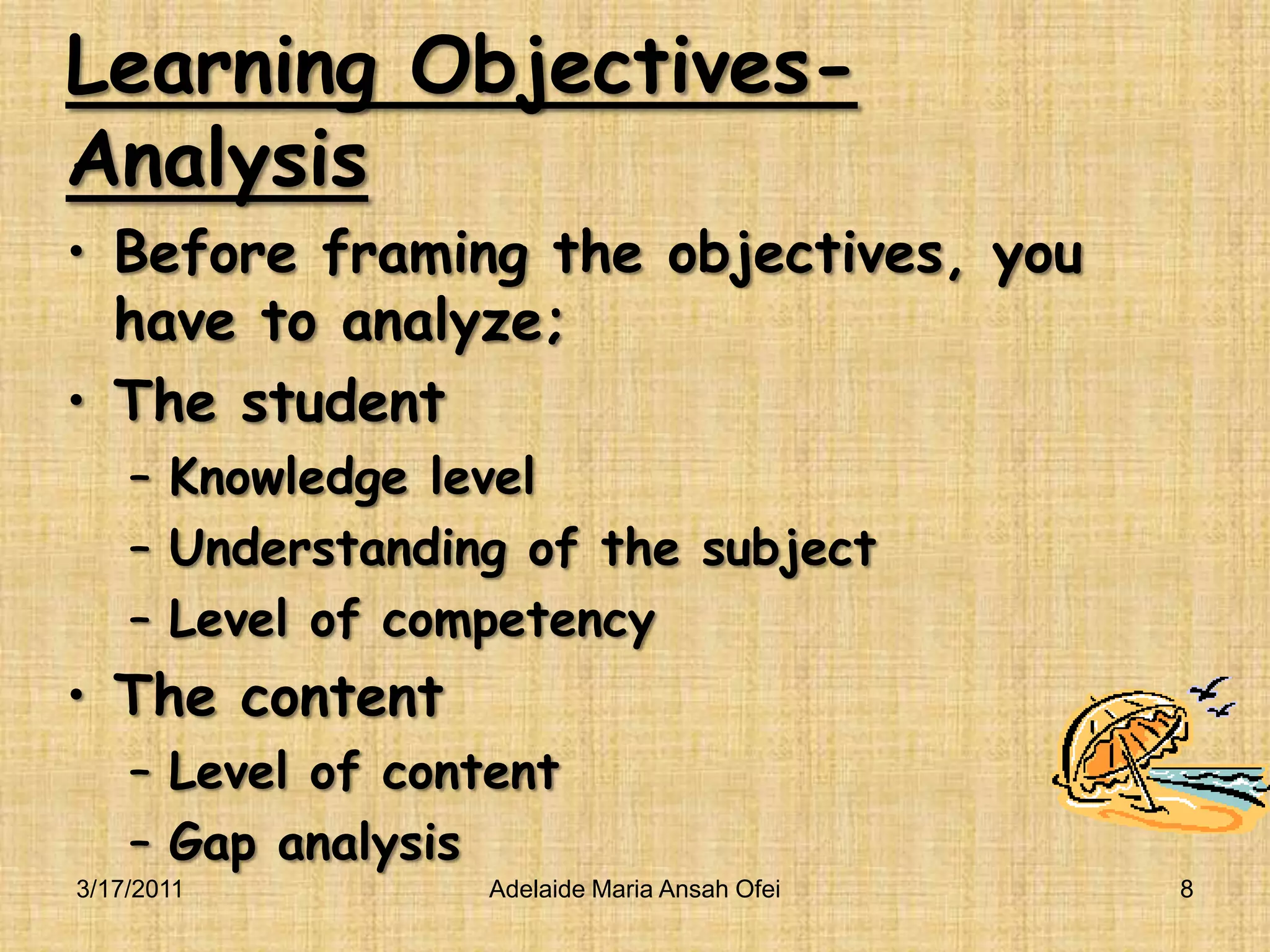 Learning Objectives-Analysis

• Before framing the objectives, you have to analyze;
• The student
– Knowledge level
– Understanding of the subject
– Level of competency
• The content
– Level of content
– Gap analysis

3/17/2011
Adelaide Maria Ansah Ofei
8